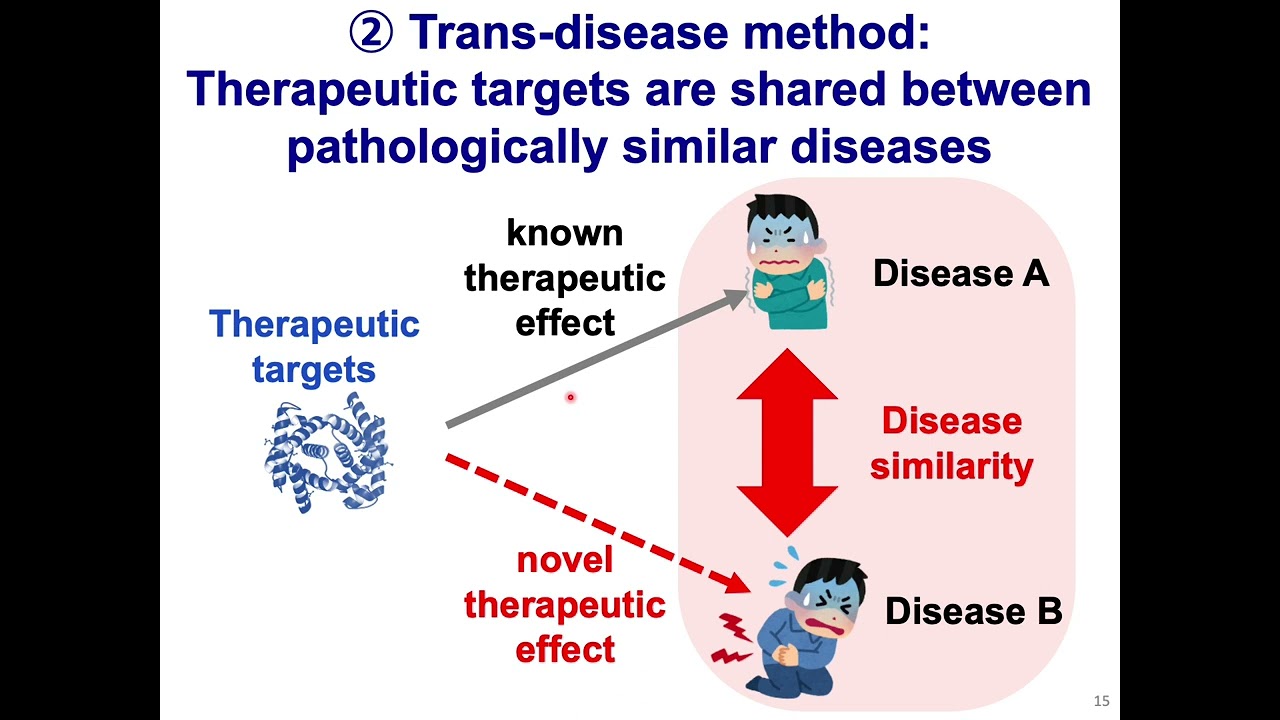 ② Trans-disease method:
Therapeutic targets are shared between pathologically similar diseases

Therapeutic targets

known therapeutic effect

Disease A

Disease similarity

novel therapeutic effect

Disease B

15